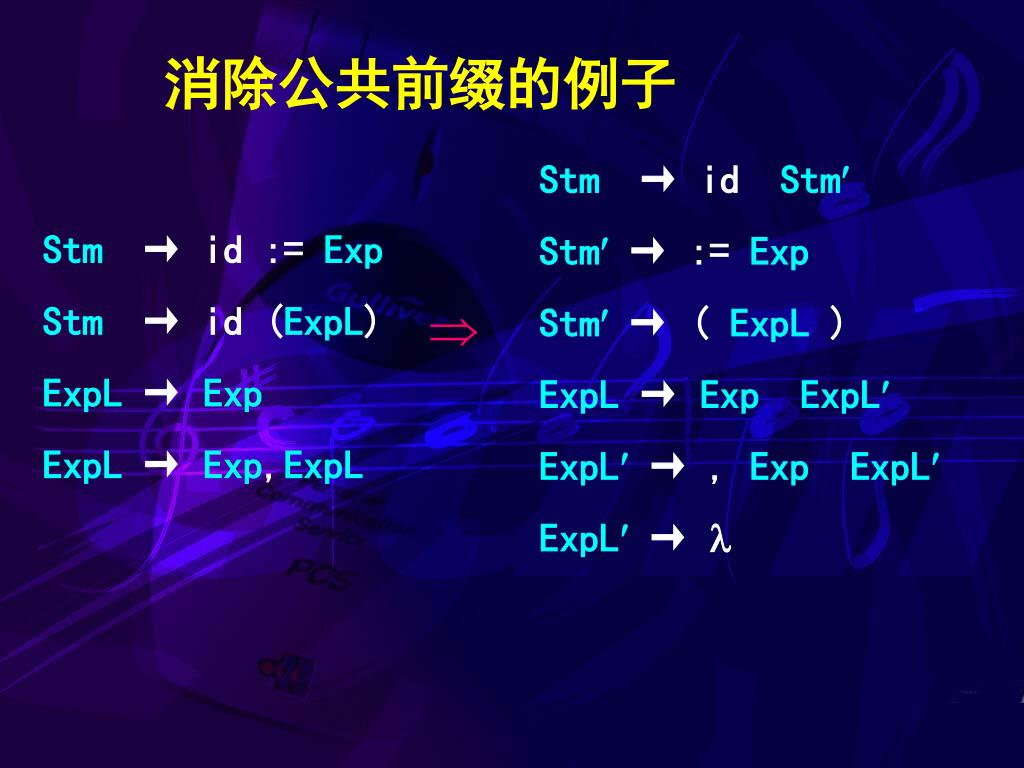 消除公共前缀的例子

Stm → id := Exp
Stm → id (ExpL)
ExpL → Exp
ExpL → Exp, ExpL

$\Rightarrow$

Stm → id Stm′
Stm′ → := Exp
Stm′ → ( ExpL )
ExpL → Exp ExpL′
ExpL′ → , Exp ExpL′
ExpL′ → $\lambda$